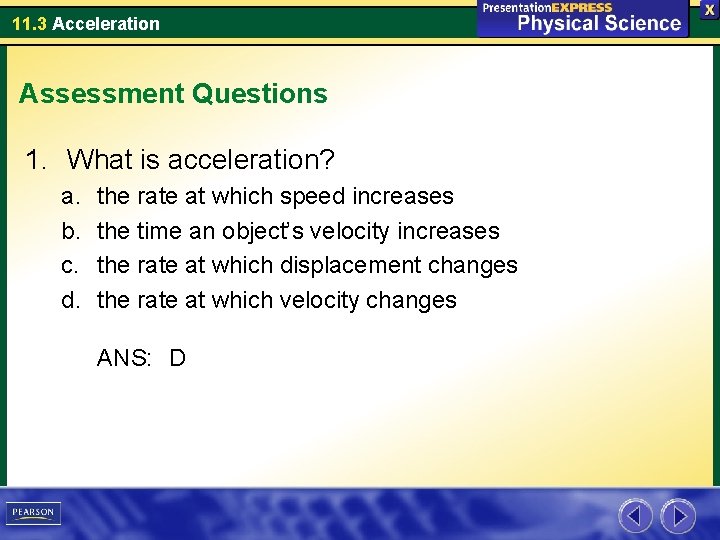 11.3 Acceleration

PresentationEXPRESS
Physical Science

X

Assessment Questions

1. What is acceleration?
a. the rate at which speed increases
b. the time an object's velocity increases
c. the rate at which displacement changes
d. the rate at which velocity changes

ANS: D

PEARSON